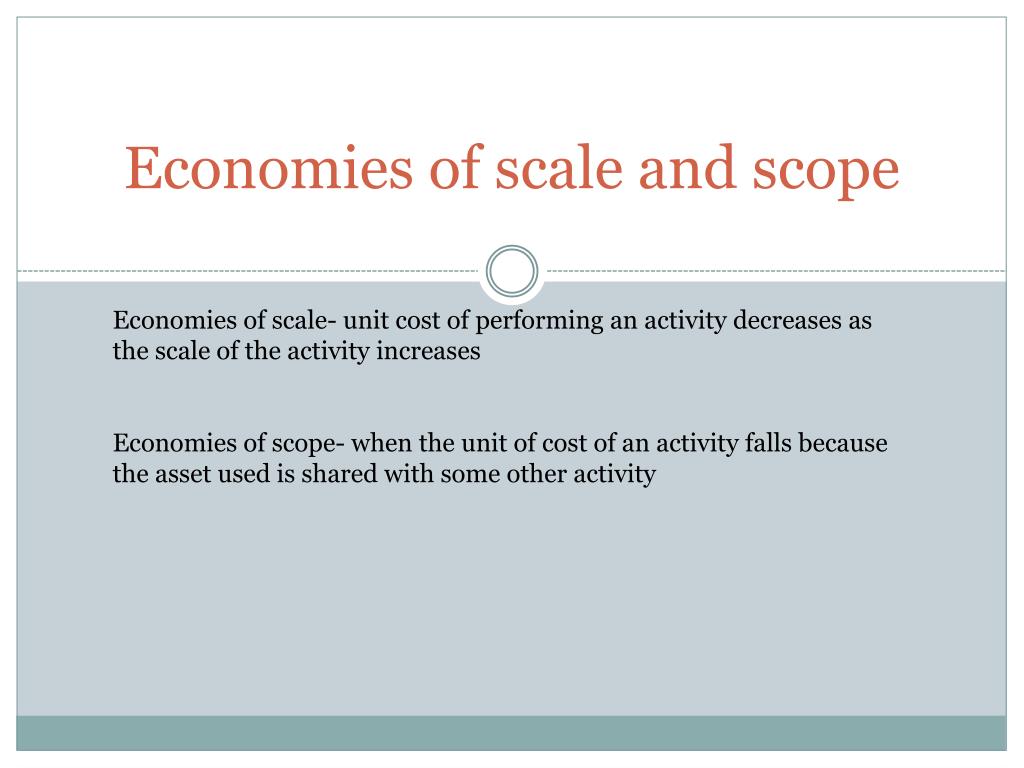 Economies of scale and scope

Economies of scale- unit cost of performing an activity decreases as the scale of the activity increases

Economies of scope- when the unit of cost of an activity falls because the asset used is shared with some other activity